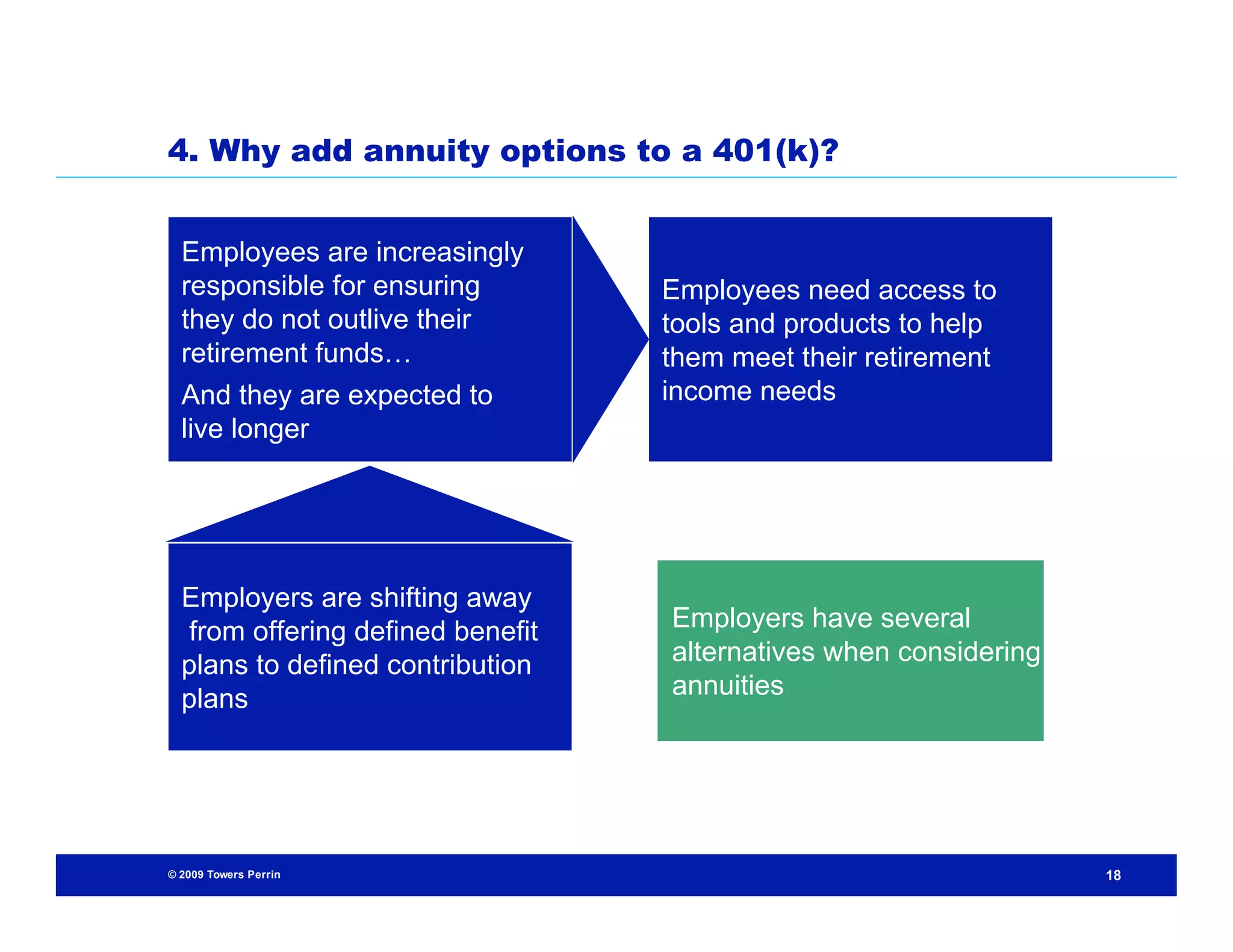 4. Why add annuity options to a 401(k)?

Employees are increasingly responsible for ensuring they do not outlive their retirement funds…

And they are expected to live longer

Employees need access to tools and products to help them meet their retirement income needs

Employers are shifting away from offering defined benefit plans to defined contribution plans

Employers have several alternatives when considering annuities

© 2009 Towers Perrin

18